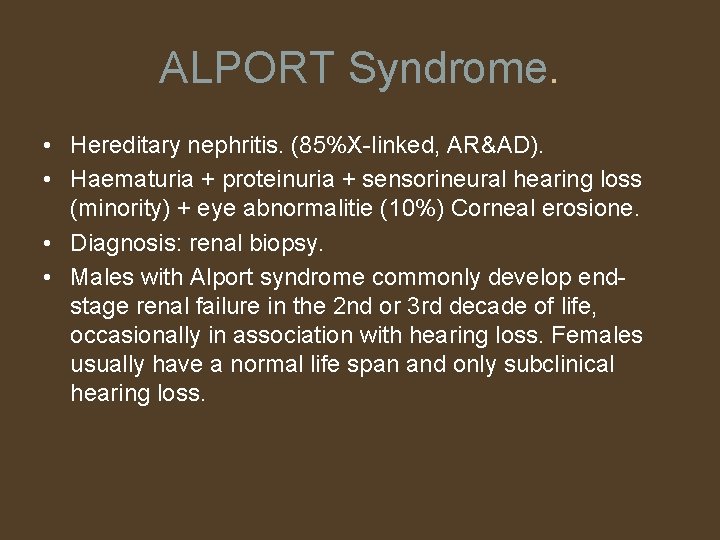 ALPORT Syndrome.

• Hereditary nephritis. (85%X-linked, AR&AD).
• Haematuria + proteinuria + sensorineural hearing loss (minority) + eye abnormalitie (10%) Corneal erosione.
• Diagnosis: renal biopsy.
• Males with Alport syndrome commonly develop end-stage renal failure in the 2nd or 3rd decade of life, occasionally in association with hearing loss. Females usually have a normal life span and only subclinical hearing loss.